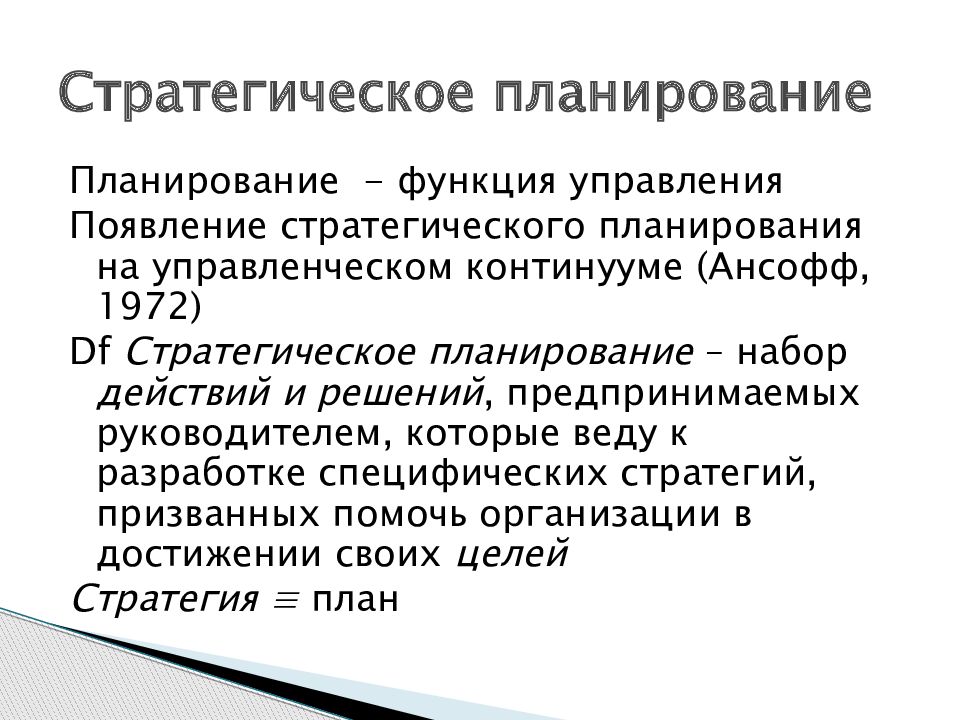 Стратегическое планирование

Планирование - функция управления

Появление стратегического планирования на управленческом континууме (Ансофф, 1972)

Df Стратегическое планирование – набор действий и решений, предпринимаемых руководителем, которые веду к разработке специфических стратегий, призванных помочь организации в достижении своих целей

Стратегия $\equiv$ план